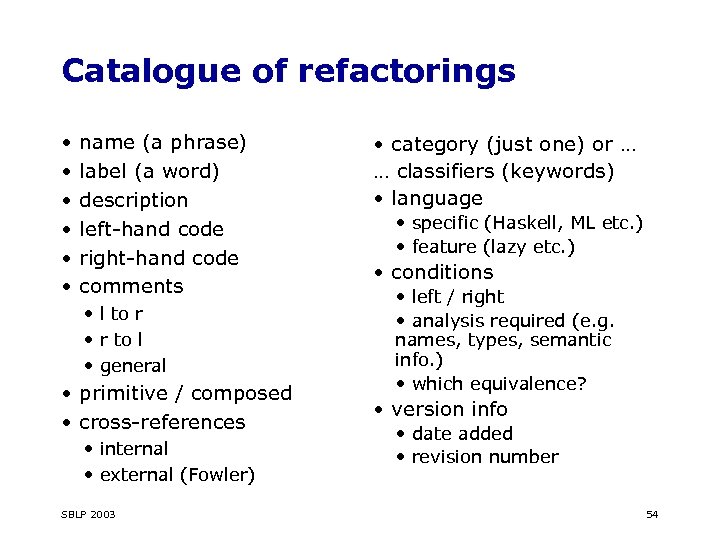 Catalogue of refactorings

• name (a phrase)
• label (a word)
• description
• left-hand code
• right-hand code
• comments
  • l to r
  • r to l
  • general
• primitive / composed
• cross-references
  • internal
  • external (Fowler)

• category (just one) or …
… classifiers (keywords)
• language
  • specific (Haskell, ML etc.)
  • feature (lazy etc.)
• conditions
  • left / right
  • analysis required (e.g. names, types, semantic info.)
  • which equivalence?
• version info
  • date added
  • revision number

SBLP 2003

54